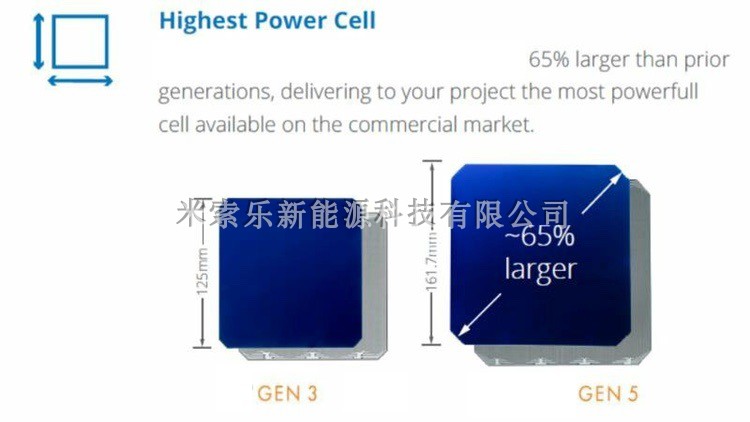 Highest Power Cell

65% larger than prior generations, delivering to your project the most powerfull cell available on the commercial market.

米索乐新能源科技有限公司

125mm

161.7mm

~65% larger

GEN 3

GEN 5